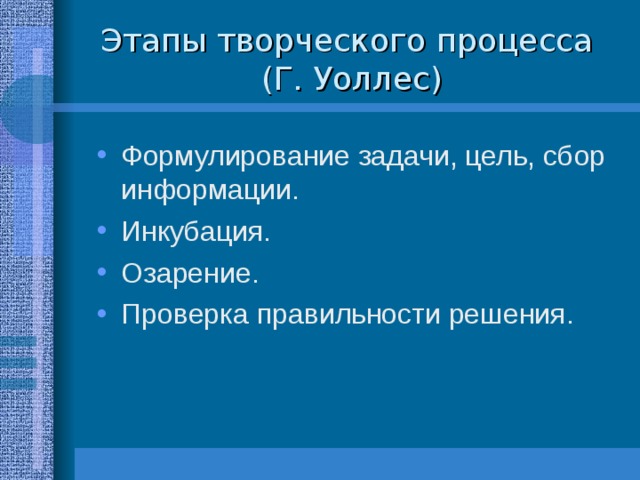 Этапы творческого процесса (Г. Уоллес)

• Формулирование задачи, цель, сбор информации.
• Инкубация.
• Озарение.
• Проверка правильности решения.